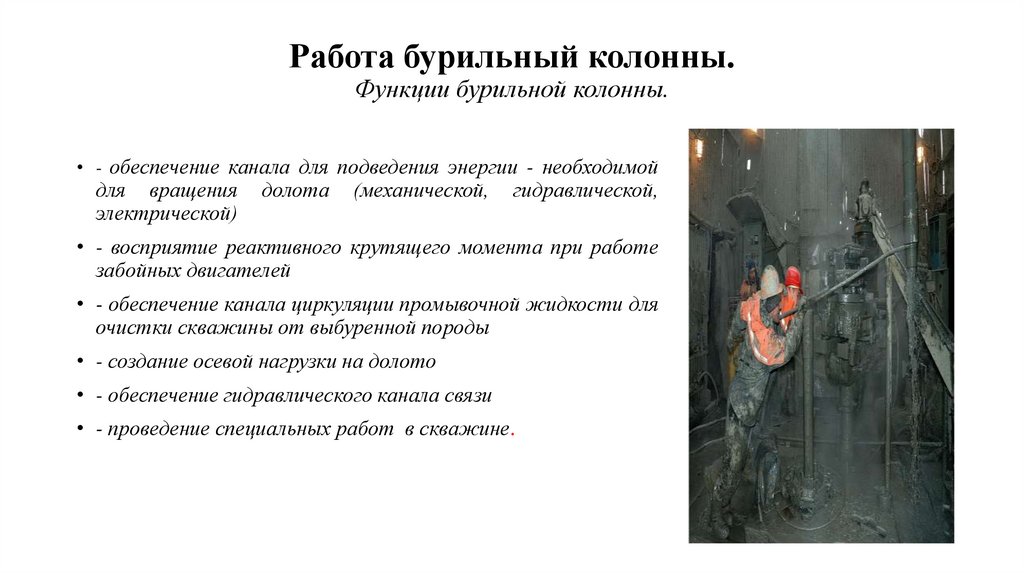 Работа бурильный колонны.
Функции бурильной колонны.

• - обеспечение канала для подведения энергии - необходимой для вращения долота (механической, гидравлической, электрической)
• - восприятие реактивного крутящего момента при работе забойных двигателей
• - обеспечение канала циркуляции промывочной жидкости для очистки скважины от выбуренной породы
• - создание осевой нагрузки на долото
• - обеспечение гидравлического канала связи
• - проведение специальных работ в скважине.